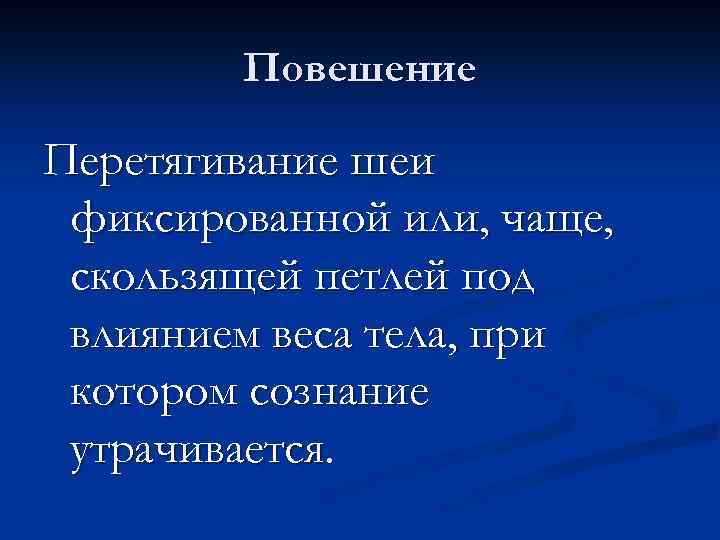 Повешение

Перетягивание шеи фиксированной или, чаще, скользящей петлей под влиянием веса тела, при котором сознание утрачивается.